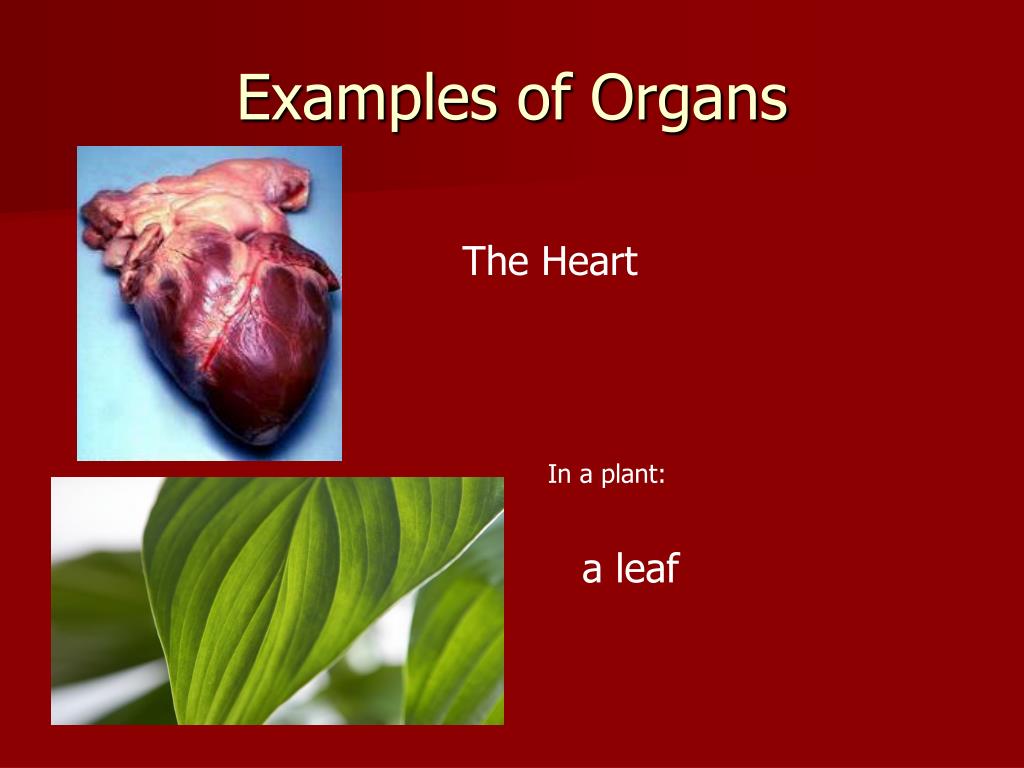 Examples of Organs

The Heart

In a plant:

a leaf